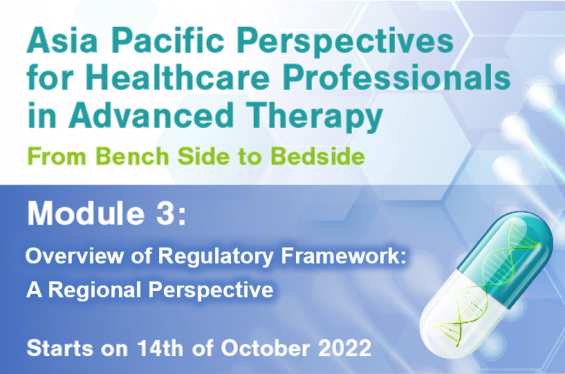 Asia Pacific Perspectives for Healthcare Professionals in Advanced Therapy

From Bench Side to Bedside

Module 3:

Overview of Regulatory Framework: A Regional Perspective

Starts on 14th of October 2022